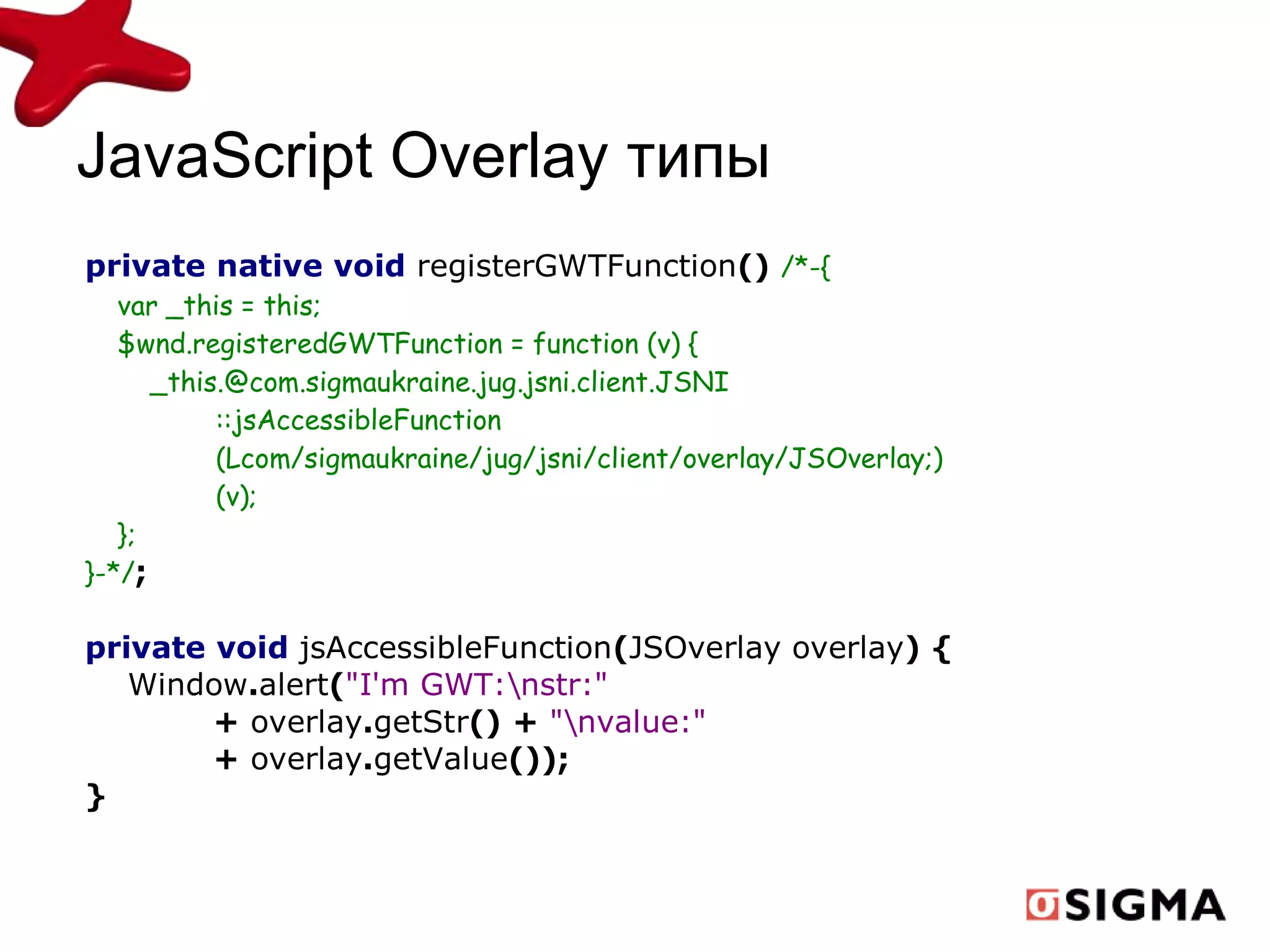 JavaScript Overlay типы

private native void registerGWTFunction() /*-{
var _this = this;
$wnd.registeredGWTFunction = function (v) {
_this.@com.sigmaukraine.jug.jsni.client.JSNI
::jsAccessibleFunction
(Lcom/sigmaukraine/jug/jsni/client/overlay/JSOverlay;)
(v);
};
}-*/;

private void jsAccessibleFunction(JSOverlay overlay) {
Window.alert("I'm GWT:\nstr:"
+ overlay.getStr() + "\nvalue:"
+ overlay.getValue());
}

SIGMA